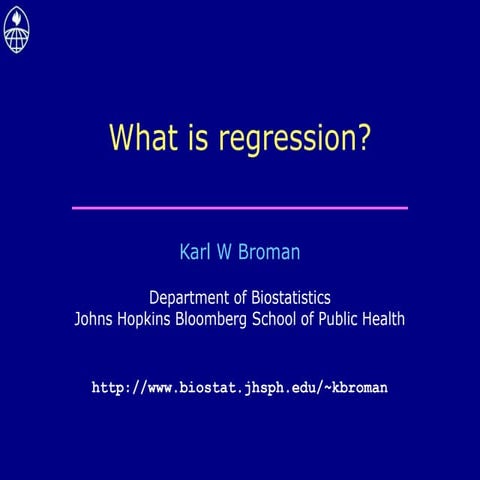 What is regression?

Karl W Broman

Department of Biostatistics
Johns Hopkins Bloomberg School of Public Health

http://www.biostat.jhsph.edu/~kbroman